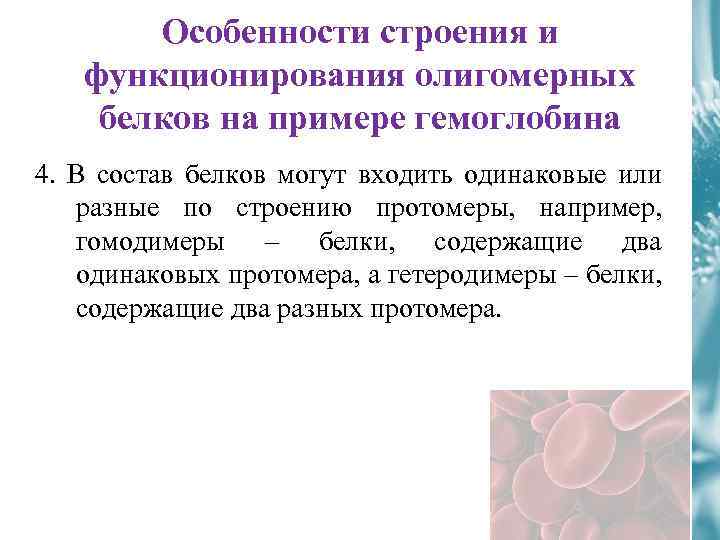 Особенности строения и функционирования олигомерных белков на примере гемоглобина

4. В состав белков могут входить одинаковые или разные по строению протомеры, например, гомодимеры – белки, содержащие два одинаковых протомера, а гетеродимеры – белки, содержащие два разных протомера.